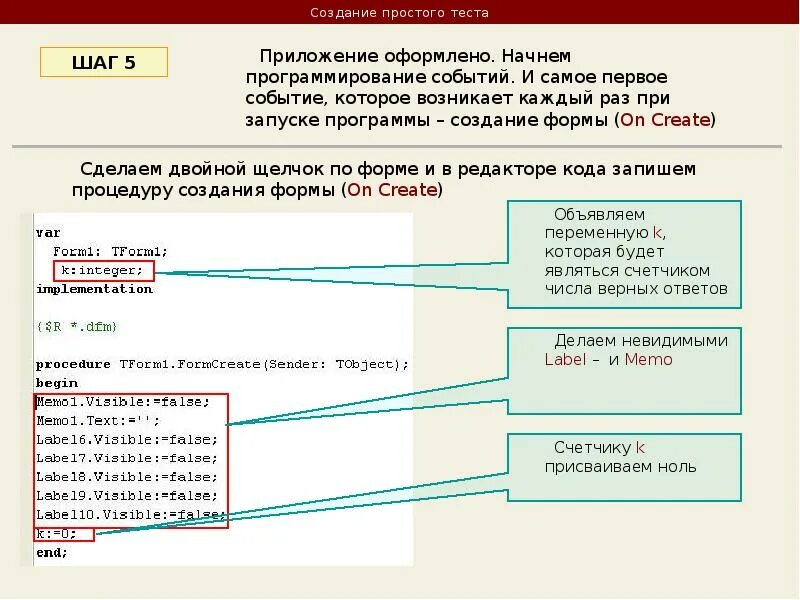 Создание простого теста

ШАГ 5

Приложение оформлено. Начнем программирование событий. И самое первое событие, которое возникает каждый раз при запуске программы – создание формы (On Create)

Сделаем двойной щелчок по форме и в редакторе кода запишем процедуру создания формы (On Create)

var
  Form1: TForm1;
  k:integer;
implementation

{$R *.dfm}

procedure TForm1.FormCreate(Sender: TObject);
begin
Memo1.Visible:=false;
Memo1.Text:='';
Label6.Visible:=false;
Label7.Visible:=false;
Label8.Visible:=false;
Label9.Visible:=false;
Label10.Visible:=false;
k:=0;
end;

Объявляем переменную k, которая будет являться счетчиком числа верных ответов

Делаем невидимыми Label – и Memo

Счетчику k присваиваем ноль